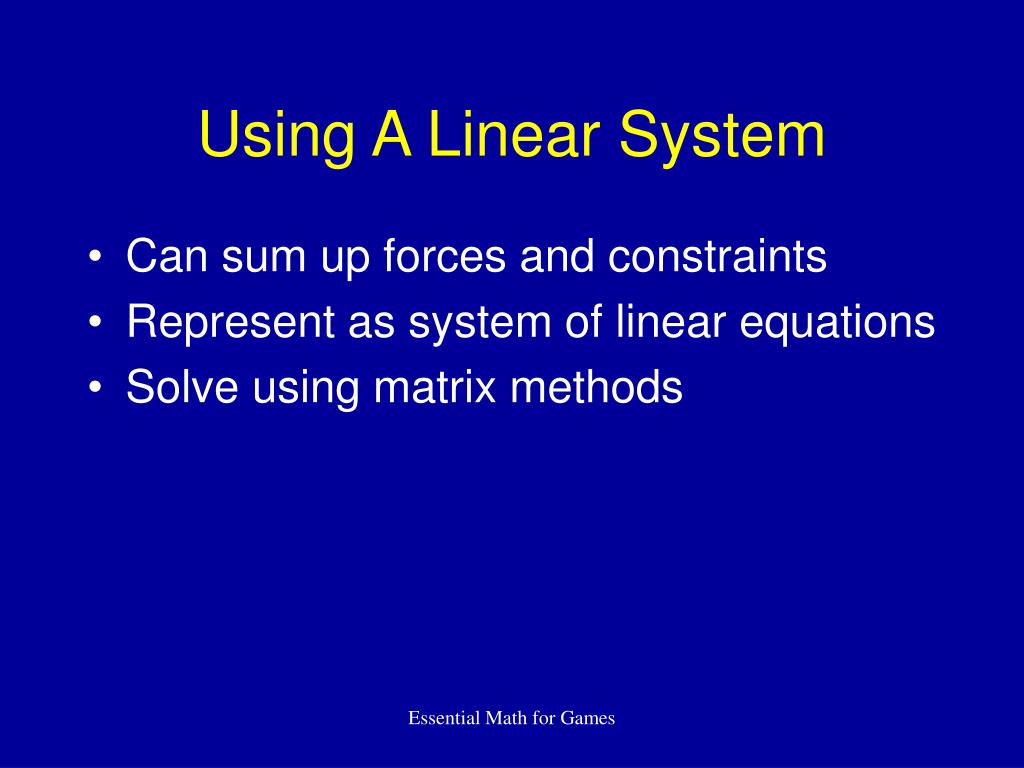 Using A Linear System

• Can sum up forces and constraints
• Represent as system of linear equations
• Solve using matrix methods

Essential Math for Games